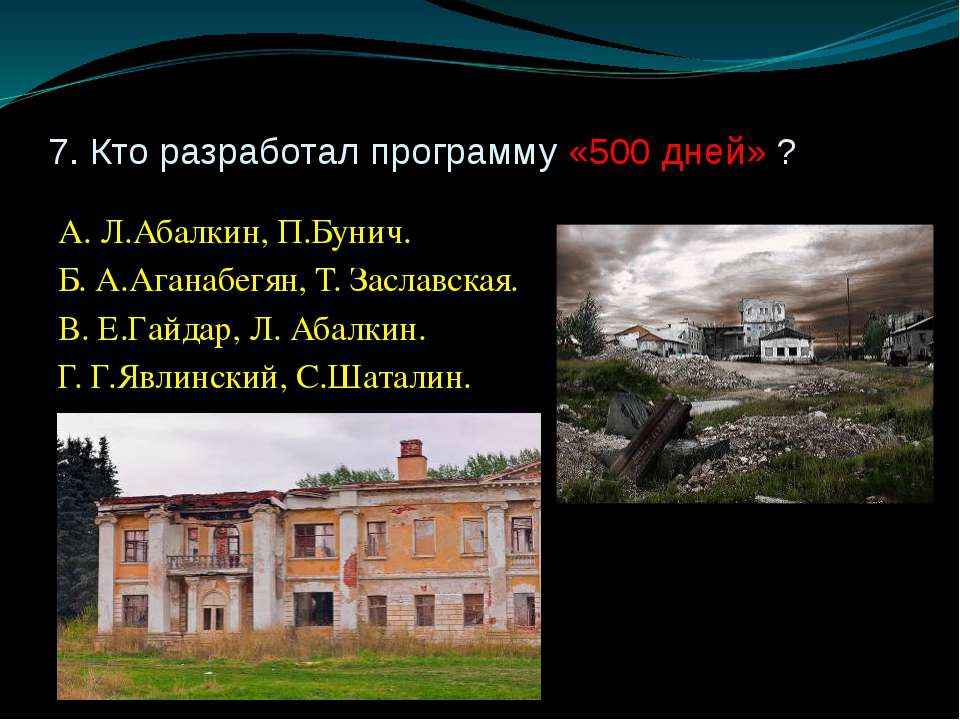 7. Кто разработал программу «500 дней» ?

А. Л.Абалкин, П.Бунич.
Б. А.Аганабегян, Т. Заславская.
В. Е.Гайдар, Л. Абалкин.
Г. Г.Явлинский, С.Шаталин.